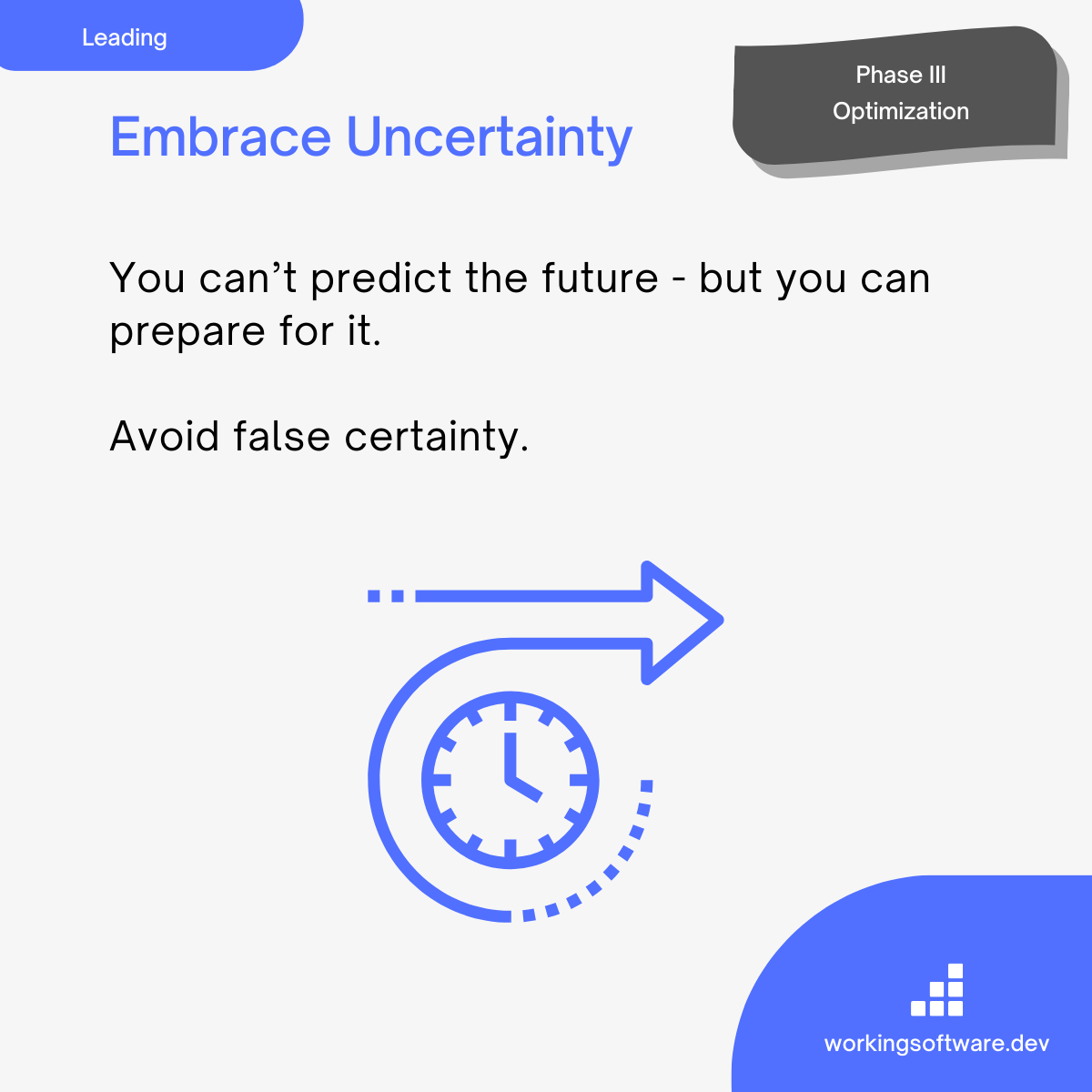 Leading

Phase III
Optimization

Embrace Uncertainty

You can’t predict the future - but you can prepare for it.

Avoid false certainty.

workingsoftware.dev